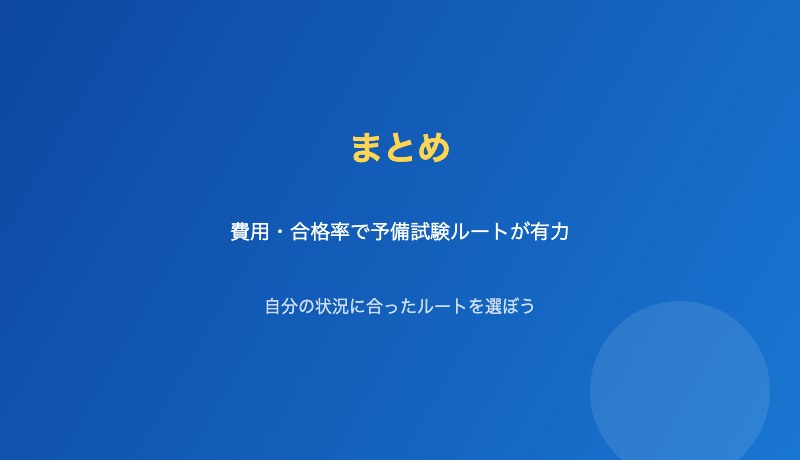 まとめ

費用・合格率で予備試験ルートが有力

自分の状況に合ったルートを選ぼう